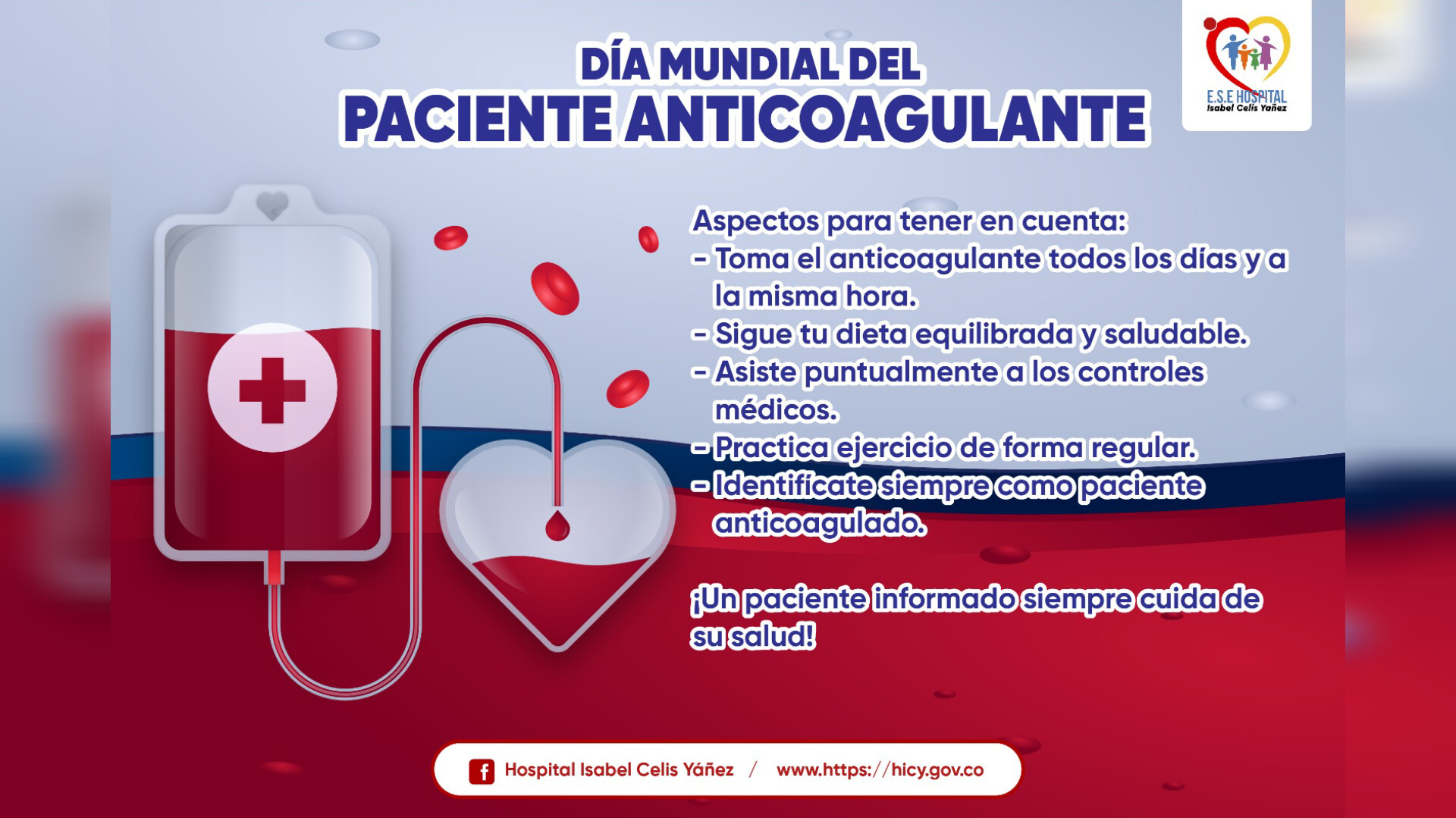 DÍA MUNDIAL DEL
PACIENTE ANTICOAGULANTE

E.S.E HOSPITAL
Isabel Celis Yañez

Aspectos para tener en cuenta:
- Toma el anticoagulante todos los días y a la misma hora.
- Sigue tu dieta equilibrada y saludable.
- Asiste puntualmente a los controles médicos.
- Practica ejercicio de forma regular.
- Identifícate siempre como paciente anticoagulado.

¡Un paciente informado siempre cuida de su salud!

Hospital Isabel Celis Yáñez / www.https://hicy.gov.co